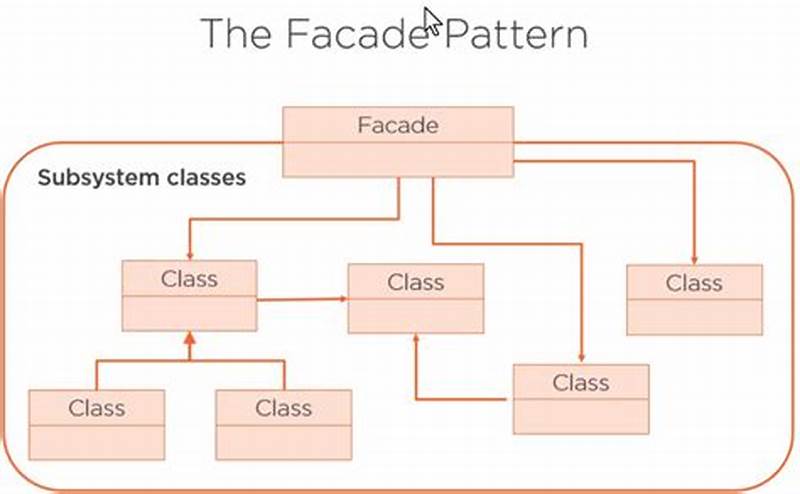 The Facade Pattern

Facade

Subsystem classes

Class

Class

Class

Class

Class

Class